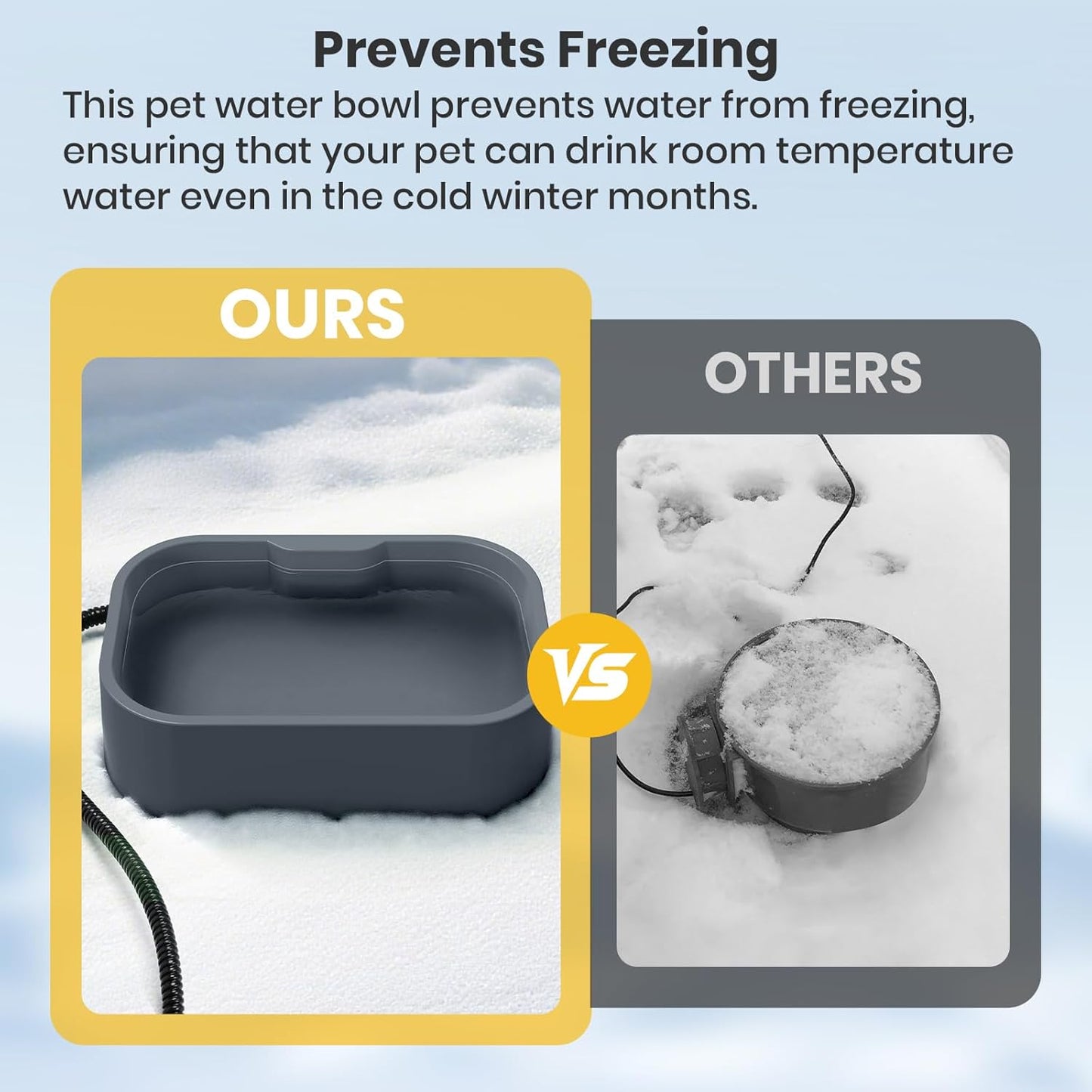 Prevents Freezing

This pet water bowl prevents water from freezing, ensuring that your pet can drink room temperature water even in the cold winter months.

OURS

VS

OTHERS